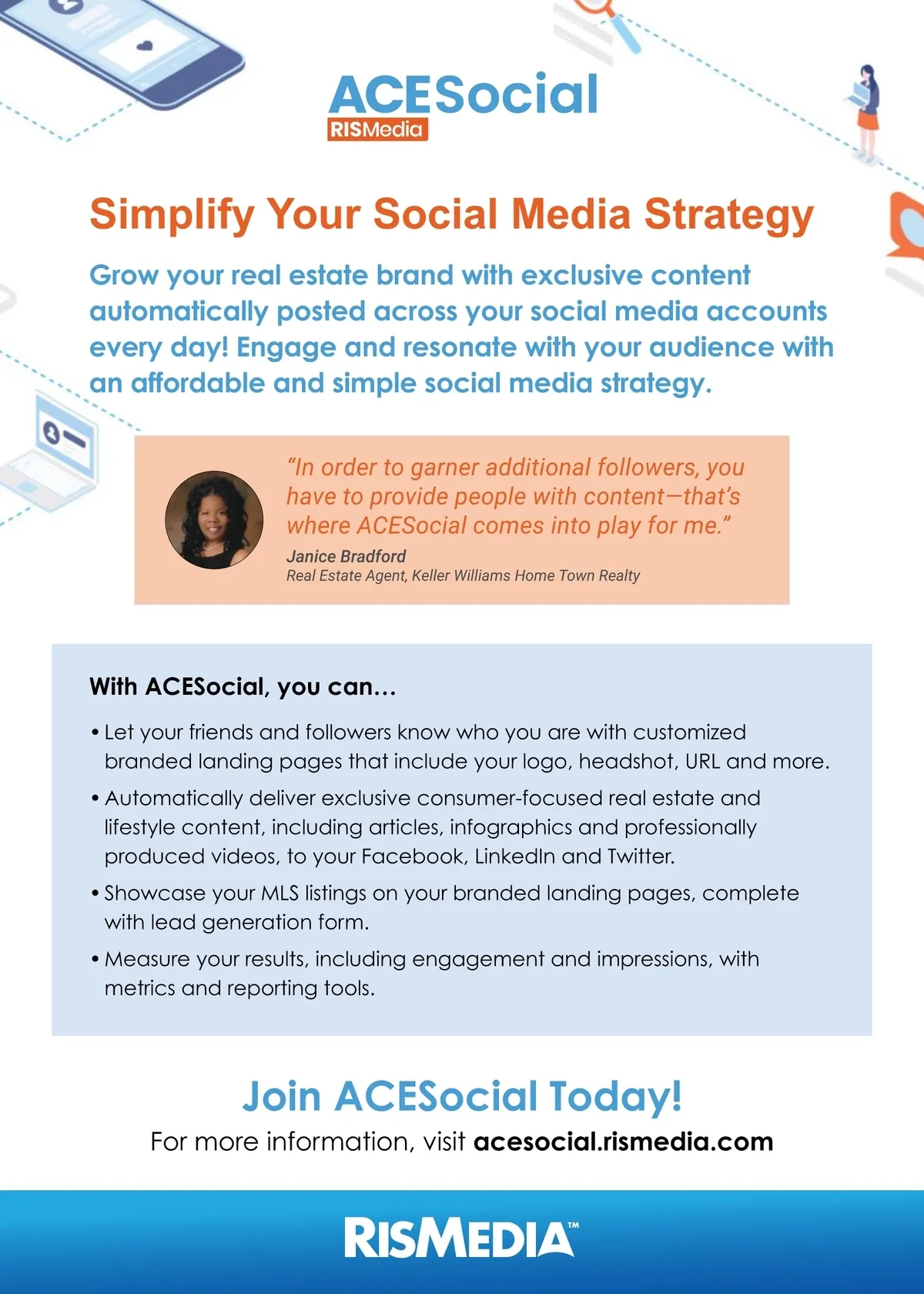 ACESocial
RISMedia

Simplify Your Social Media Strategy

Grow your real estate brand with exclusive content automatically posted across your social media accounts every day! Engage and resonate with your audience with an affordable and simple social media strategy.

"In order to garner additional followers, you have to provide people with content—that's where ACESocial comes into play for me."
Janice Bradford
Real Estate Agent, Keller Williams Home Town Realty

With ACESocial, you can…

• Let your friends and followers know who you are with customized branded landing pages that include your logo, headshot, URL and more.

• Automatically deliver exclusive consumer-focused real estate and lifestyle content, including articles, infographics and professionally produced videos, to your Facebook, LinkedIn and Twitter.

• Showcase your MLS listings on your branded landing pages, complete with lead generation form.

• Measure your results, including engagement and impressions, with metrics and reporting tools.

Join ACESocial Today!
For more information, visit acesocial.rismedia.com

RISMEDIA™